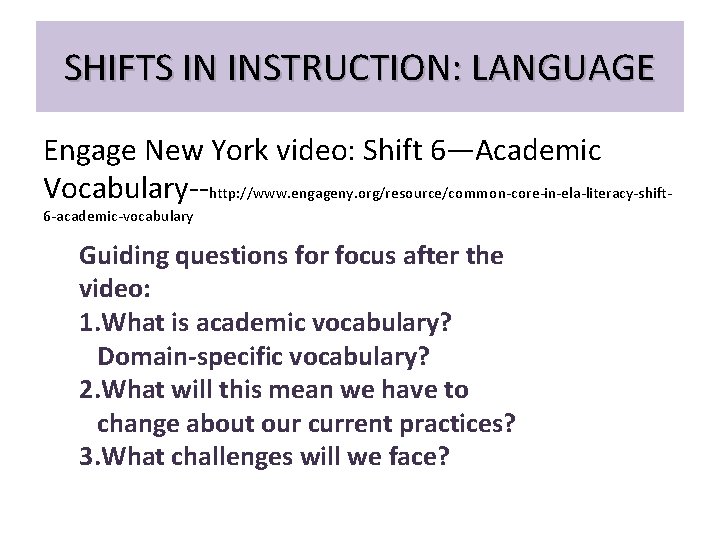 SHIFTS IN INSTRUCTION: LANGUAGE

Engage New York video: Shift 6—Academic Vocabulary--http://www.engageny.org/resource/common-core-in-ela-literacy-shift-6-academic-vocabulary

Guiding questions for focus after the video:
1.What is academic vocabulary? Domain-specific vocabulary?
2.What will this mean we have to change about our current practices?
3.What challenges will we face?